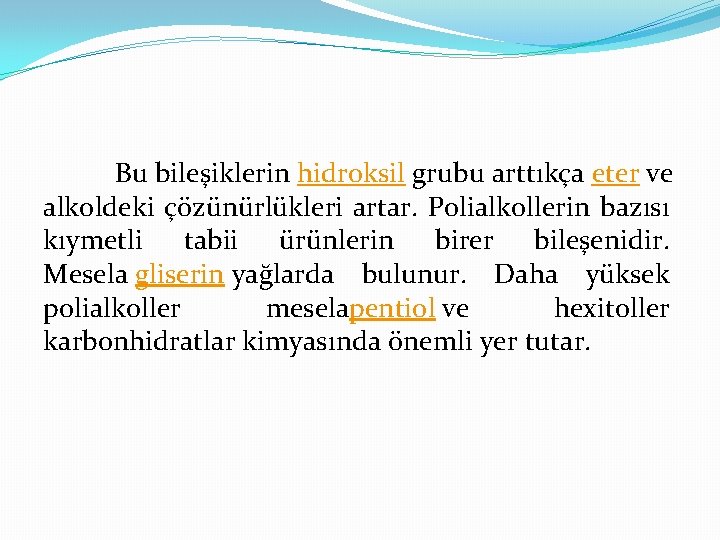 Bu bileşiklerin hidroksil grubu arttıkça eter ve alkoldeki çözünürlükleri artar. Polialkollerin bazısı kıymetli tabii ürünlerin birer bileşenidir. Mesela gliserin yağlarda bulunur. Daha yüksek polialkoller meselapentiol ve hexitoller karbonhidratlar kimyasında önemli yer tutar.